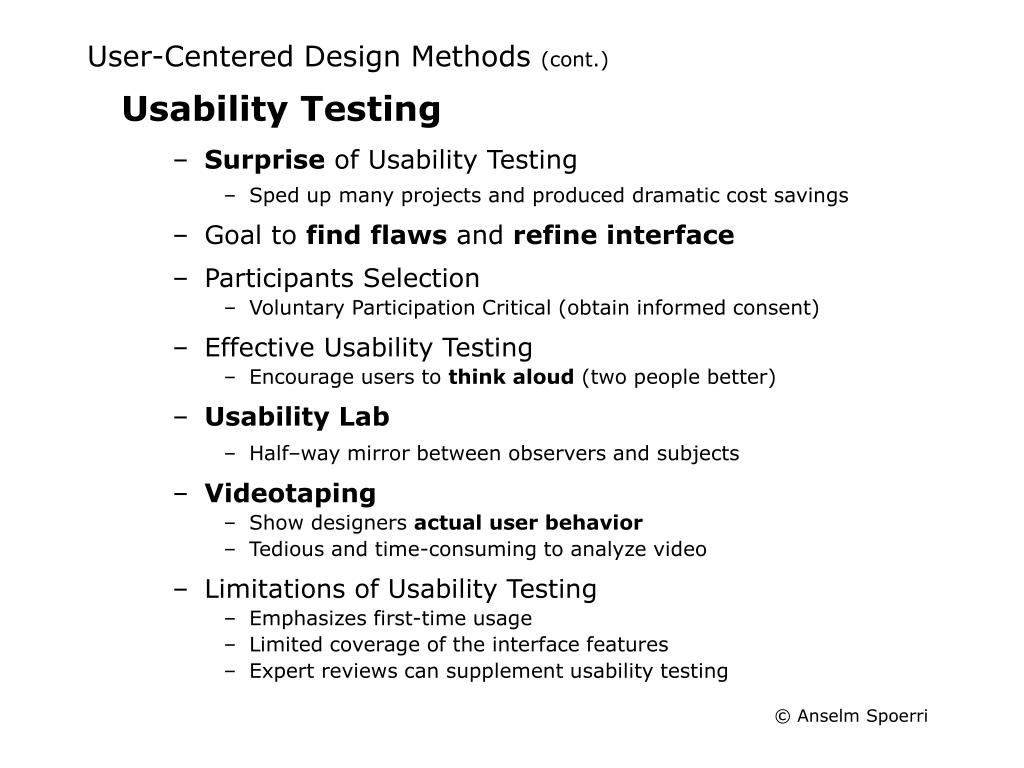 User-Centered Design Methods (cont.)

Usability Testing

– Surprise of Usability Testing
  – Sped up many projects and produced dramatic cost savings
– Goal to find flaws and refine interface
– Participants Selection
  – Voluntary Participation Critical (obtain informed consent)
– Effective Usability Testing
  – Encourage users to think aloud (two people better)
– Usability Lab
  – Half–way mirror between observers and subjects
– Videotaping
  – Show designers actual user behavior
  – Tedious and time-consuming to analyze video
– Limitations of Usability Testing
  – Emphasizes first-time usage
  – Limited coverage of the interface features
  – Expert reviews can supplement usability testing

© Anselm Spoerri